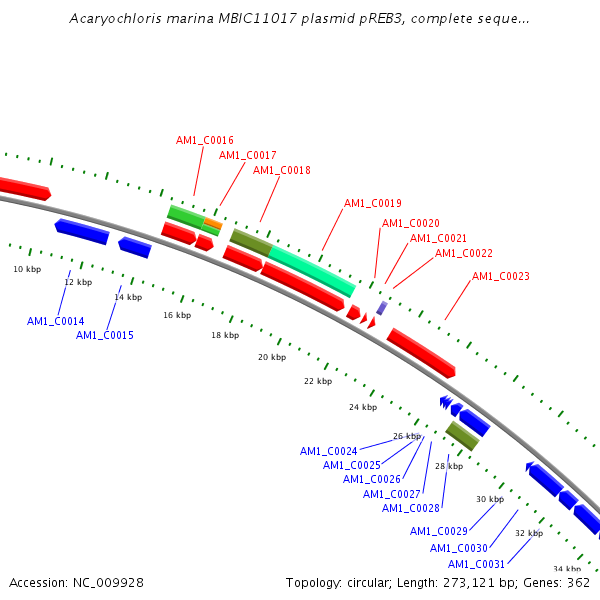 Acaryochloris marina MBIC11017 plasmid pREB3, complete seque...

AM1_C0016
AM1_C0017
AM1_C0018
AM1_C0019
AM1_C0020
AM1_C0021
AM1_C0022
AM1_C0023

10 kbp
12 kbp
14 kbp
16 kbp
18 kbp
20 kbp
22 kbp
24 kbp
26 kbp
28 kbp
30 kbp
32 kbp
34 kbp

AM1_C0014
AM1_C0015
AM1_C0024
AM1_C0025
AM1_C0026
AM1_C0027
AM1_C0028
AM1_C0029
AM1_C0030
AM1_C0031

Accession: NC_009928
Topology: circular; Length: 273,121 bp; Genes: 362